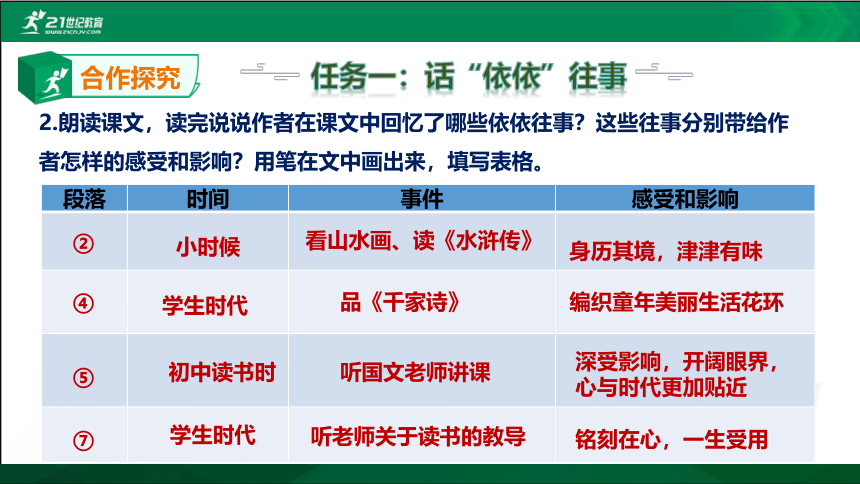 21世纪教育
www.21cnjy.com

合作探究

任务一：话“依依”往事

2.朗读课文，读完说说作者在课文中回忆了哪些依依往事？这些往事分别带给作者怎样的感受和影响？用笔在文中画出来，填写表格。

| 段落 | 时间 | 事件 | 感受和影响 |
|---|---|---|---|
| ② | 小时候 | 看山水画、读《水浒传》 | 身历其境，津津有味 |
| ④ | 学生时代 | 品《千家诗》 | 编织童年美丽生活花环 |
| ⑤ | 初中读书时 | 听国文老师讲课 | 深受影响，开阔眼界，心与时代更加贴近 |
| ⑦ | 学生时代 | 听老师关于读书的教导 | 铭刻在心，一生受用 |